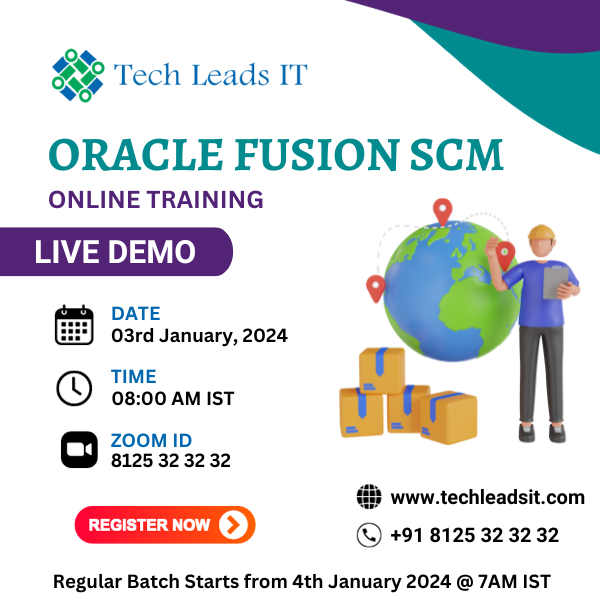 Tech Leads IT

ORACLE FUSION SCM

ONLINE TRAINING

LIVE DEMO

DATE
03rd January, 2024

TIME
08:00 AM IST

ZOOM ID
8125 32 32 32

REGISTER NOW

www.techleadsit.com

+91 8125 32 32 32

Regular Batch Starts from 4th January 2024 @ 7AM IST